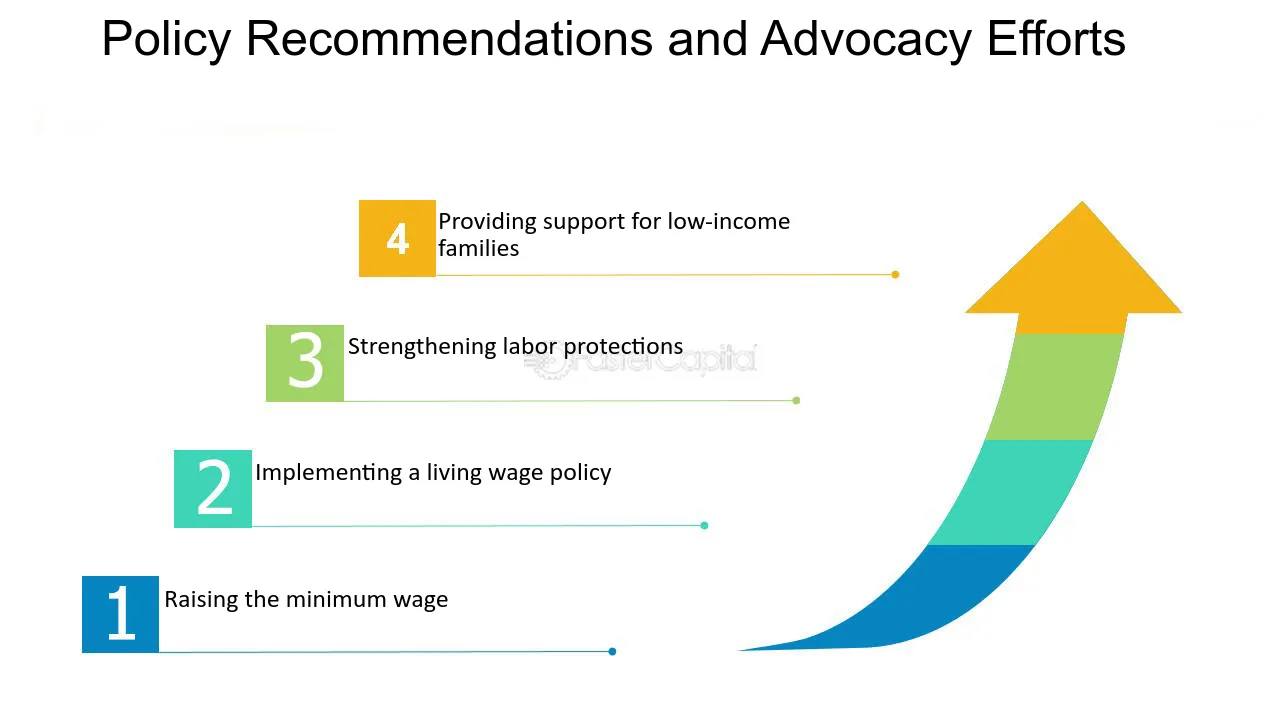 Policy Recommendations and Advocacy Efforts

4 Providing support for low-income families

3 Strengthening labor protections

2 Implementing a living wage policy

1 Raising the minimum wage

FasterCapital